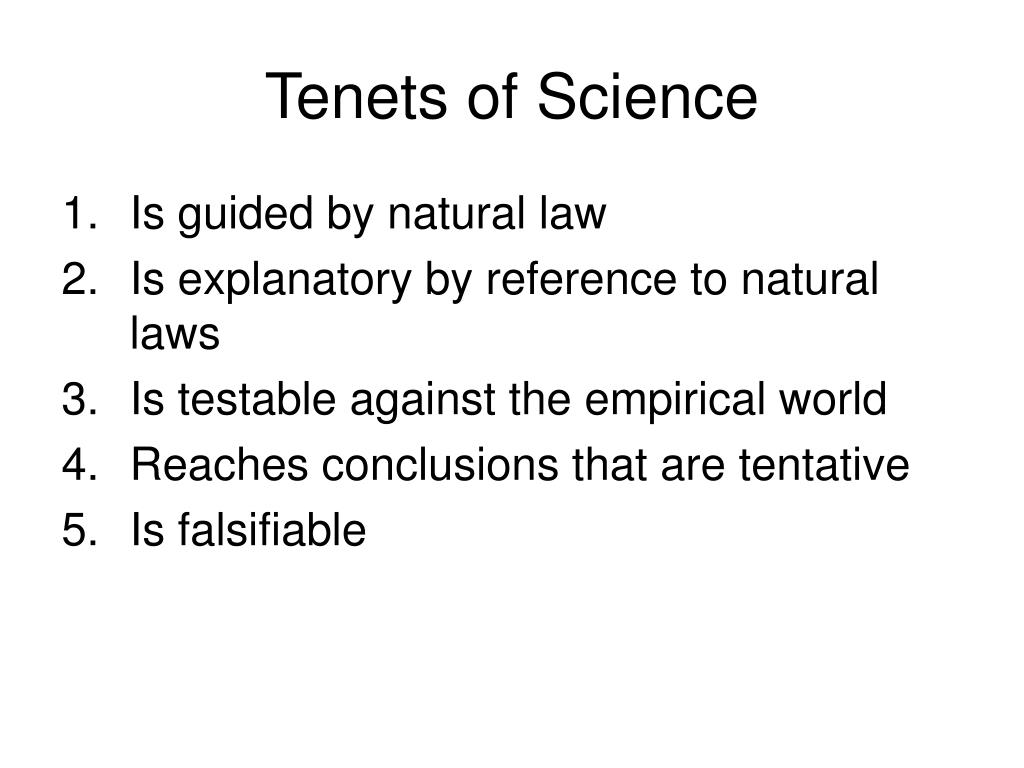 Tenets of Science

1. Is guided by natural law
2. Is explanatory by reference to natural laws
3. Is testable against the empirical world
4. Reaches conclusions that are tentative
5. Is falsifiable